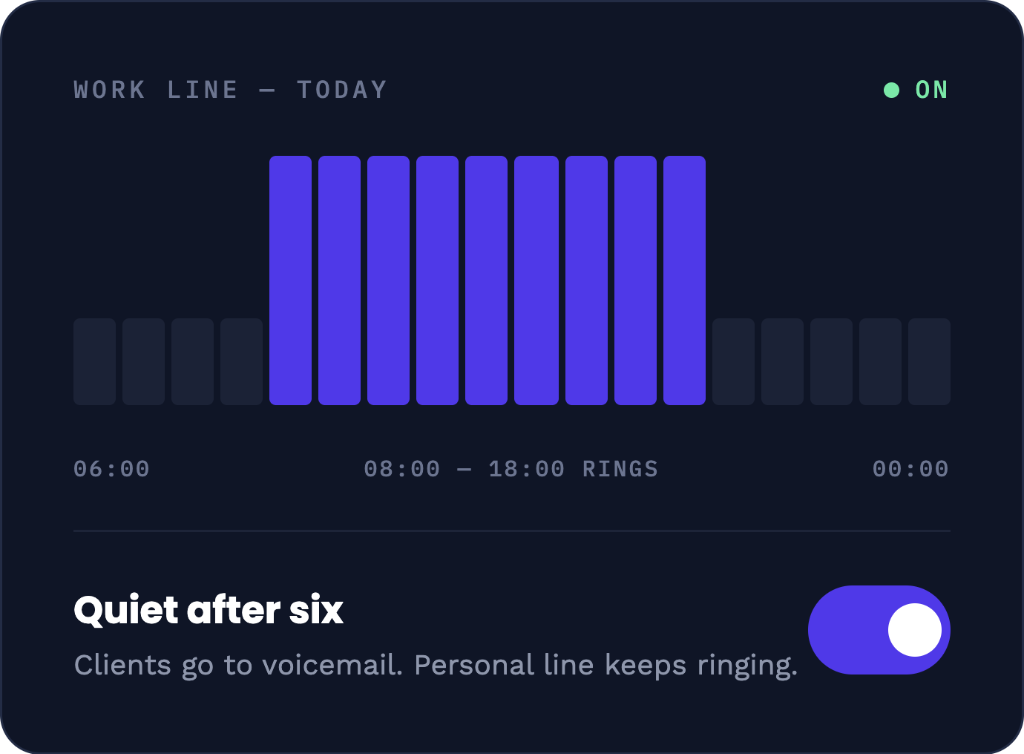 WORK LINE — TODAY

ON

06:00

08:00 — 18:00 RINGS

00:00

Quiet after six

Clients go to voicemail. Personal line keeps ringing.